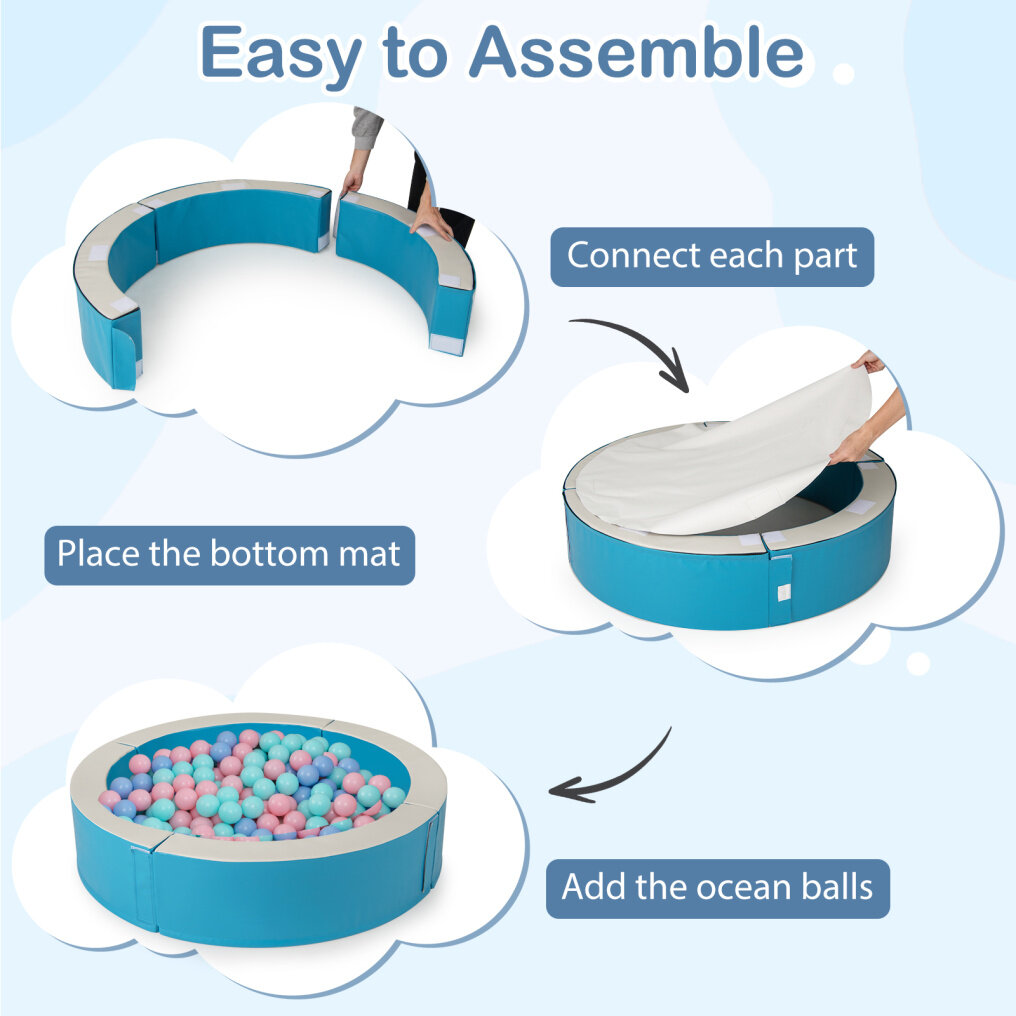 Easy to Assemble

Connect each part

Place the bottom mat

Add the ocean balls